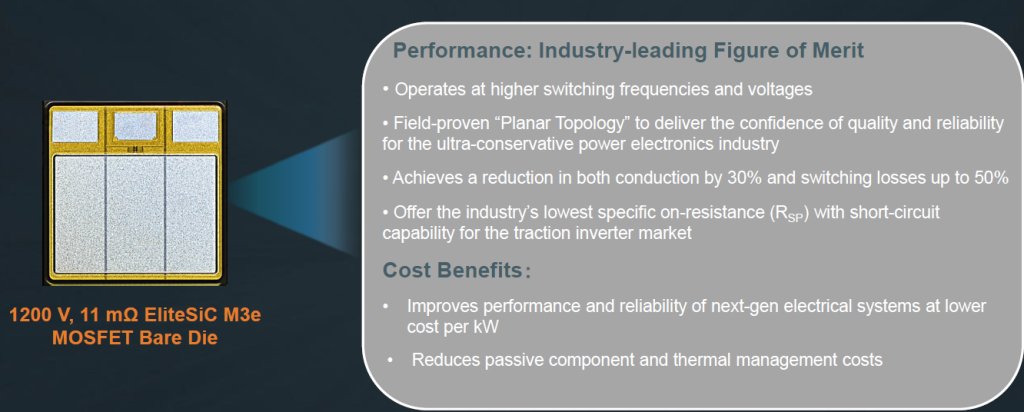 1200 V, 11 mΩ EliteSiC M3e MOSFET Bare Die

Performance: Industry-leading Figure of Merit

• Operates at higher switching frequencies and voltages

• Field-proven "Planar Topology" to deliver the confidence of quality and reliability for the ultra-conservative power electronics industry

• Achieves a reduction in both conduction by 30% and switching losses up to 50%

• Offer the industry's lowest specific on-resistance ($R_{SP}$) with short-circuit capability for the traction inverter market

Cost Benefits:

• Improves performance and reliability of next-gen electrical systems at lower cost per kW

• Reduces passive component and thermal management costs